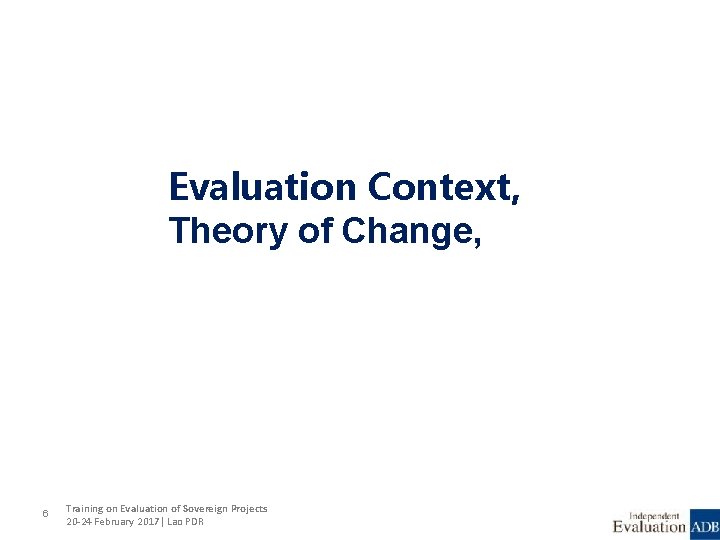 Evaluation Context,
Theory of Change,

6 Training on Evaluation of Sovereign Projects
20-24 February 2017 | Lao PDR

Independent
Evaluation ADB